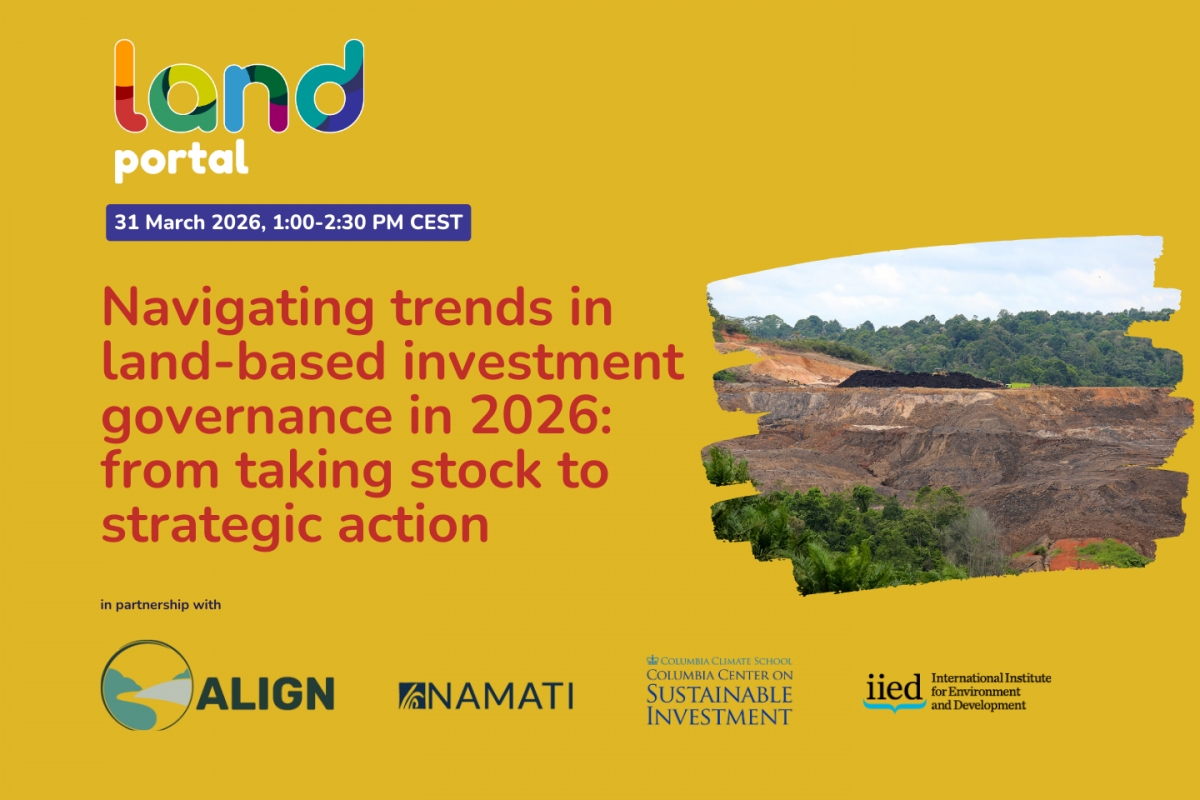 land
portal

31 March 2026, 1:00-2:30 PM CEST

Navigating trends in land-based investment governance in 2026: from taking stock to strategic action

in partnership with

ALIGN

NAMATI

COLUMBIA CLIMATE SCHOOL
COLUMBIA CENTER ON
SUSTAINABLE
INVESTMENT

iied International Institute for Environment and Development